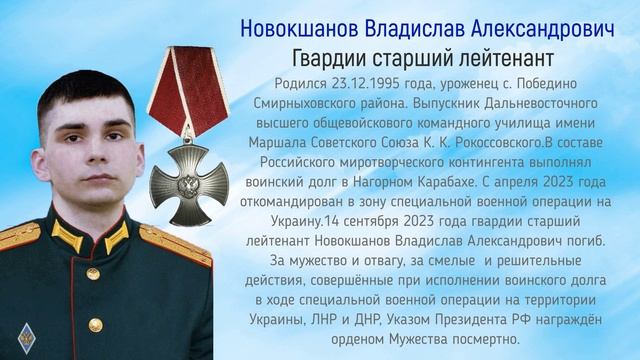 Новокшанов Владислав Александрович
Гвардии старший лейтенант

Родился 23.12.1995 года, уроженец с. Победино Смирныховского района. Выпускник Дальневосточного высшего общевойскового командного училища имени Маршала Советского Союза К. К. Рокоссовского.В составе Российского миротворческого контингента выполнял воинский долг в Нагорном Карабахе. С апреля 2023 года откомандирован в зону специальной военной операции на Украину.14 сентября 2023 года гвардии старший лейтенант Новокшанов Владислав Александрович погиб. За мужество и отвагу, за смелые и решительные действия, совершённые при исполнении воинского долга в ходе специальной военной операции на территории Украины, ЛНР и ДНР, Указом Президента РФ награждён орденом Мужества посмертно.